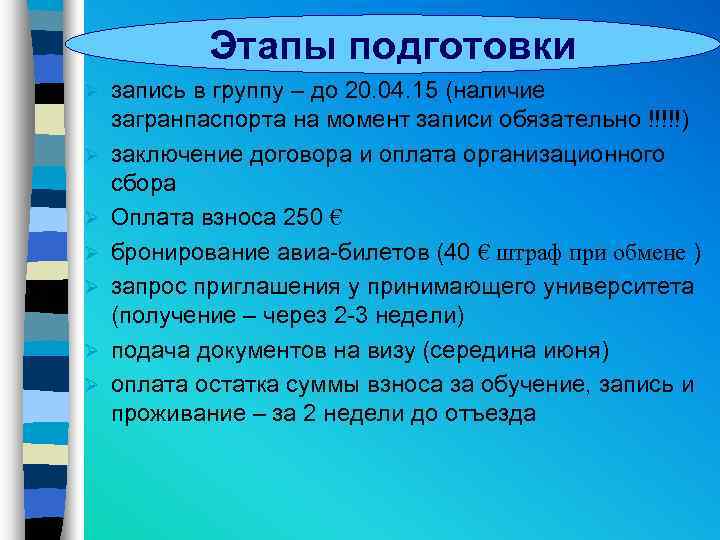 Этапы подготовки

запись в группу – до 20.04.15 (наличие загранпаспорта на момент записи обязательно !!!!!)

заключение договора и оплата организационного сбора

Оплата взноса 250 €

бронирование авиа-билетов (40 € штраф при обмене )

запрос приглашения у принимающего университета (получение – через 2-3 недели)

подача документов на визу (середина июня)

оплата остатка суммы взноса за обучение, запись и проживание – за 2 недели до отъезда